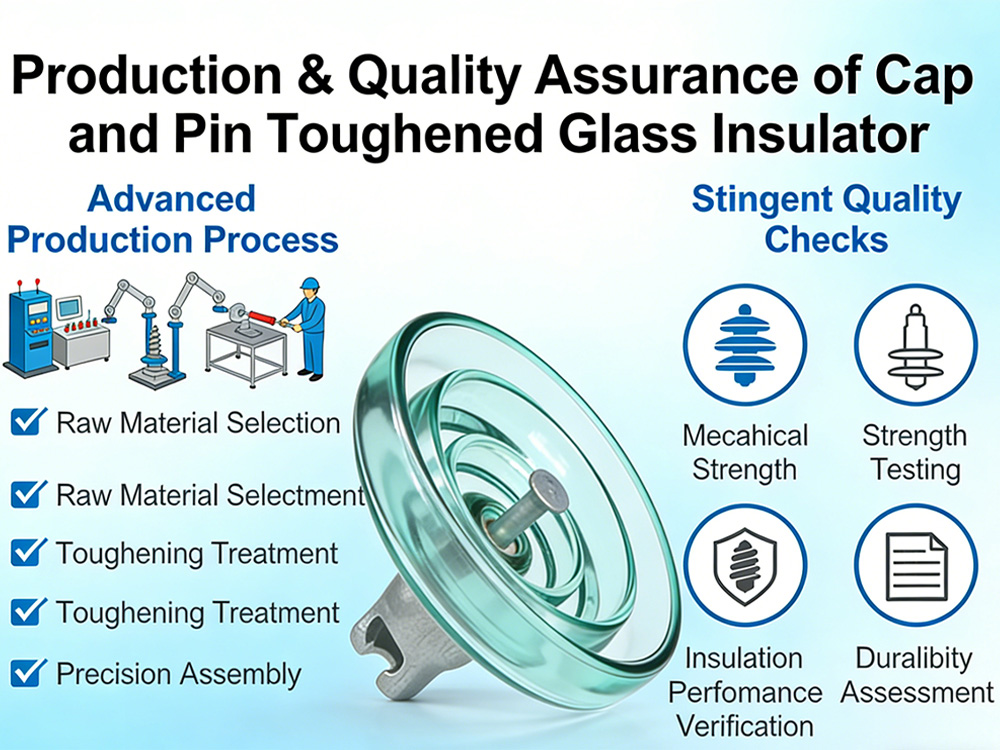 Production & Quality Assurance of Cap and Pin Toughened Glass Insulator

Advanced Production Process

Raw Material Selection

Raw Material Selectment

Toughening Treatment

Toughening Treatment

Precision Assembly

Stingent Quality Checks

Mecahical Strength

Strength Testing

Insulation Perfomance Verification

Duralibity Assessment